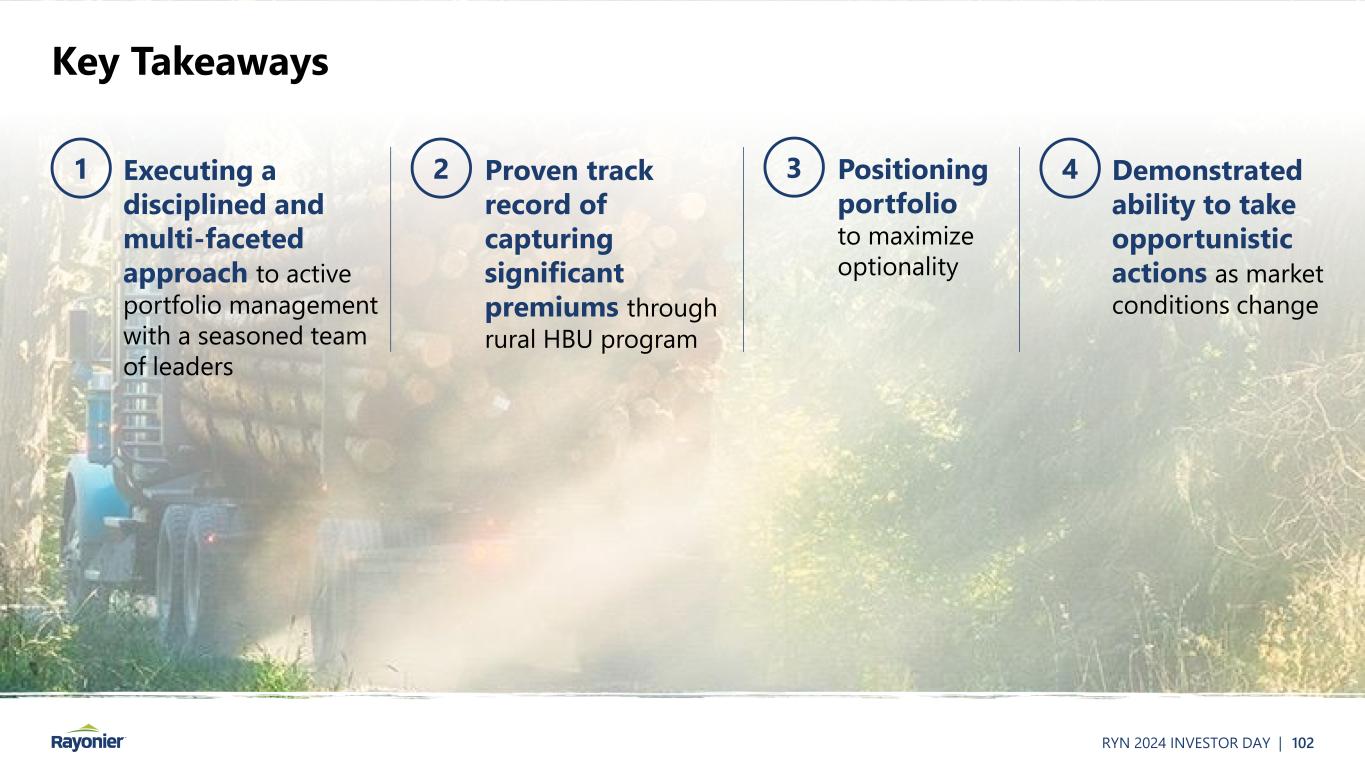 Key Takeaways

1 Executing a disciplined and multi-faceted approach to active portfolio management with a seasoned team of leaders

2 Proven track record of capturing significant premiums through rural HBU program

3 Positioning portfolio to maximize optionality

4 Demonstrated ability to take opportunistic actions as market conditions change

Rayonier

RYN 2024 INVESTOR DAY | 102